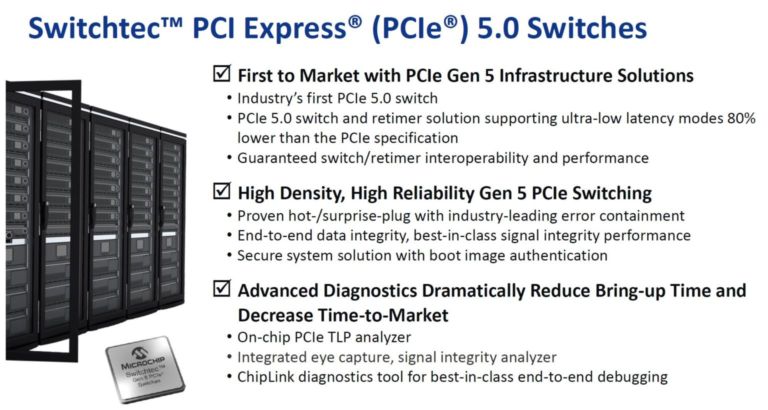 Switchtec™ PCI Express® (PCIe®) 5.0 Switches

☑ First to Market with PCIe Gen 5 Infrastructure Solutions
• Industry's first PCIe 5.0 switch
• PCIe 5.0 switch and retimer solution supporting ultra-low latency modes 80% lower than the PCIe specification
• Guaranteed switch/retimer interoperability and performance

☑ High Density, High Reliability Gen 5 PCIe Switching
• Proven hot-/surprise-plug with industry-leading error containment
• End-to-end data integrity, best-in-class signal integrity performance
• Secure system solution with boot image authentication

☑ Advanced Diagnostics Dramatically Reduce Bring-up Time and Decrease Time-to-Market
• On-chip PCIe TLP analyzer
• Integrated eye capture, signal integrity analyzer
• ChipLink diagnostics tool for best-in-class end-to-end debugging

MICROCHIP
Switchtec™
Gen 5 PCIe®
Switches